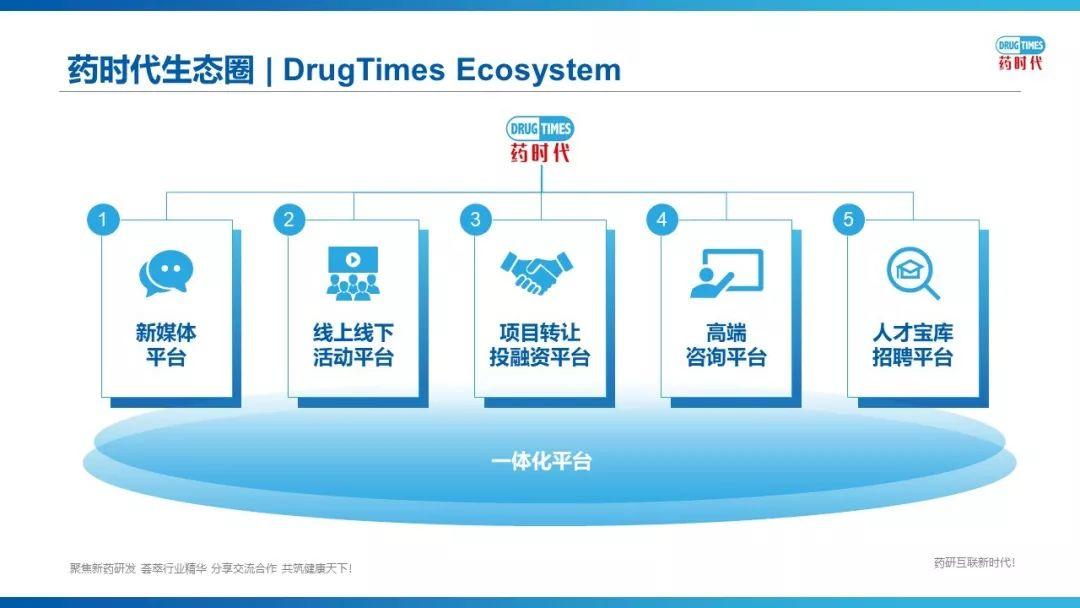 药时代生态圈 | DrugTimes Ecosystem

DRUG TIMES
药时代

DRUG TIMES
药时代

1
新媒体平台

2
线上线下活动平台

3
项目转让投融资平台

4
高端咨询平台

5
人才宝库招聘平台

一体化平台

聚焦新药研发 荟萃行业精华 分享交流合作 共筑健康天下!

药研互联新时代!